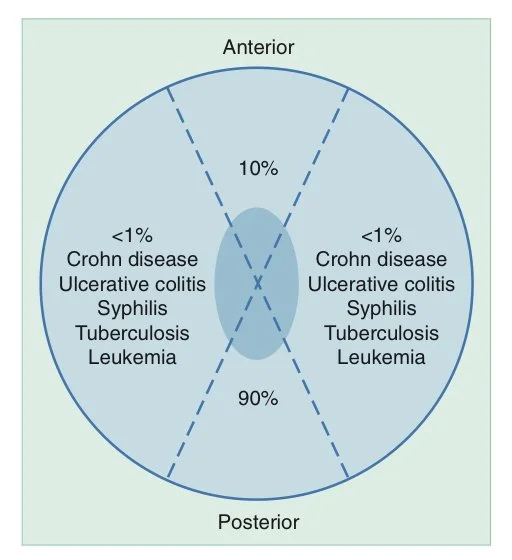 Anterior

10%

<1%
Crohn disease
Ulcerative colitis
Syphilis
Tuberculosis
Leukemia

<1%
Crohn disease
Ulcerative colitis
Syphilis
Tuberculosis
Leukemia

90%

Posterior